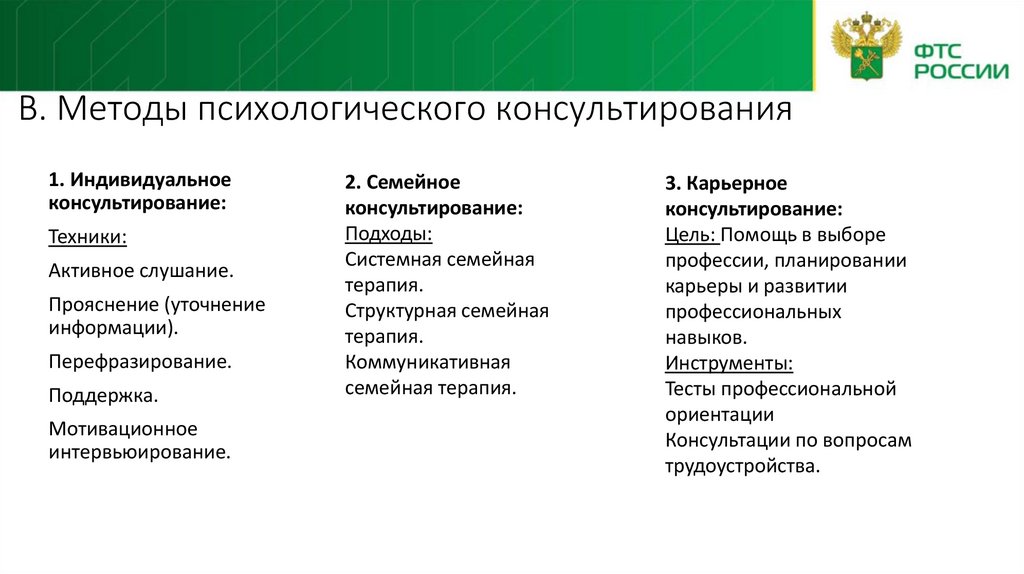 ФТС РОССИИ

В. Методы психологического консультирования

1. Индивидуальное консультирование:

Техники:

Активное слушание.

Прояснение (уточнение информации).

Перефразирование.

Поддержка.

Мотивационное интервьюирование.

2. Семейное консультирование:
Подходы:
Системная семейная терапия.
Структурная семейная терапия.
Коммуникативная семейная терапия.

3. Карьерное консультирование:
Цель: Помощь в выборе профессии, планировании карьеры и развитии профессиональных навыков.
Инструменты:
Тесты профессиональной ориентации
Консультации по вопросам трудоустройства.